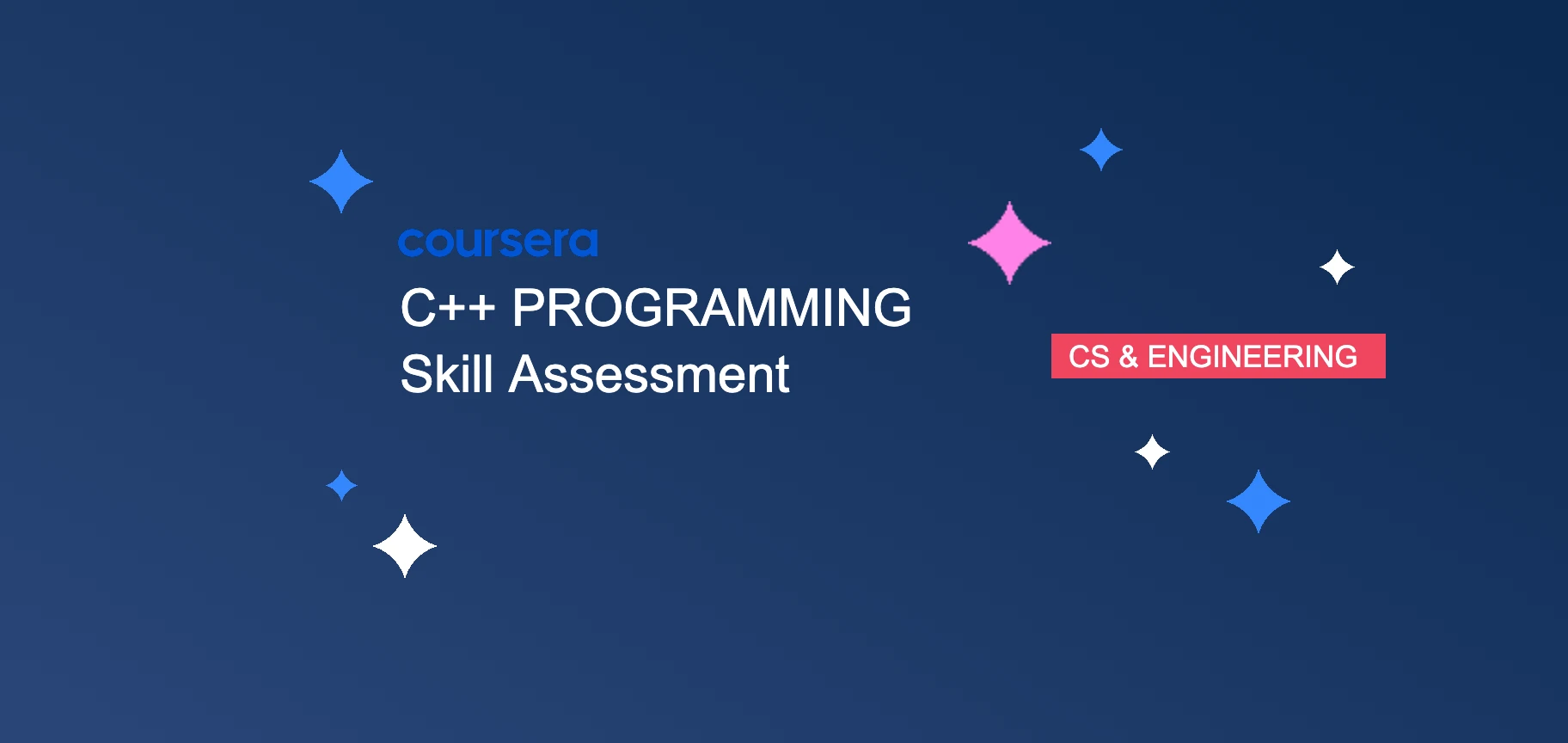 coursera
C++ PROGRAMMING
Skill Assessment

CS & ENGINEERING